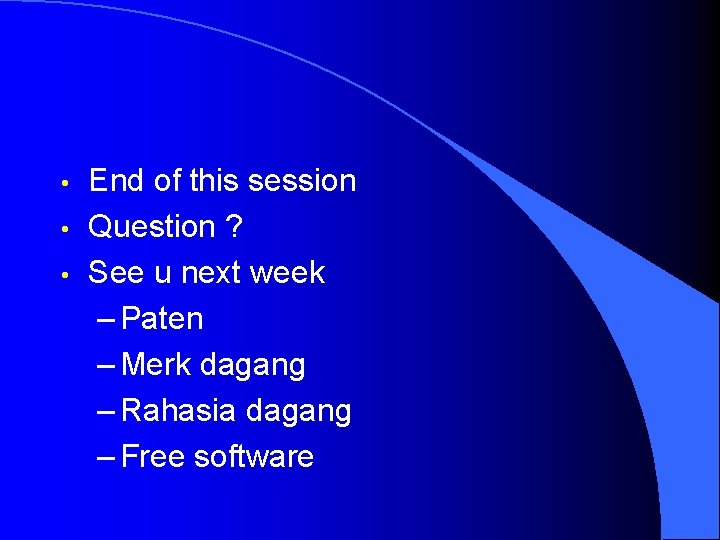 • End of this session
• Question ?
• See u next week
– Paten
– Merk dagang
– Rahasia dagang
– Free software